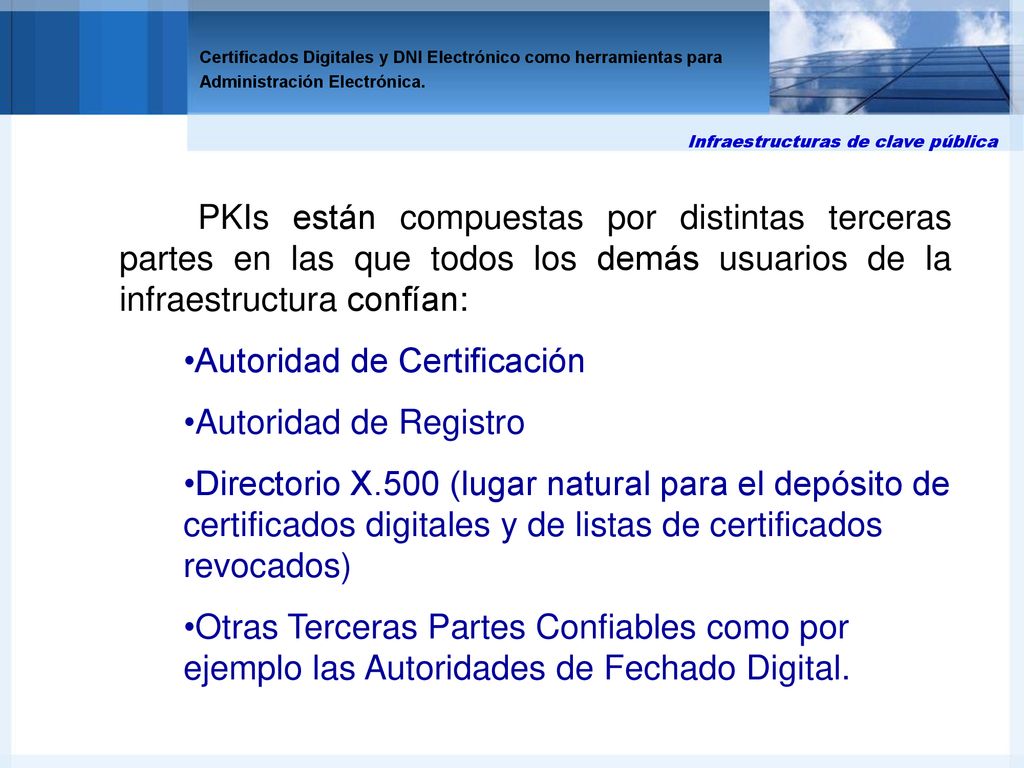 Certificados Digitales y DNI Electrónico como herramientas para Administración Electrónica.

Infraestructuras de clave pública

PKIs están compuestas por distintas terceras partes en las que todos los demás usuarios de la infraestructura confían:

•Autoridad de Certificación

•Autoridad de Registro

•Directorio X.500 (lugar natural para el depósito de certificados digitales y de listas de certificados revocados)

•Otras Terceras Partes Confiables como por ejemplo las Autoridades de Fechado Digital.